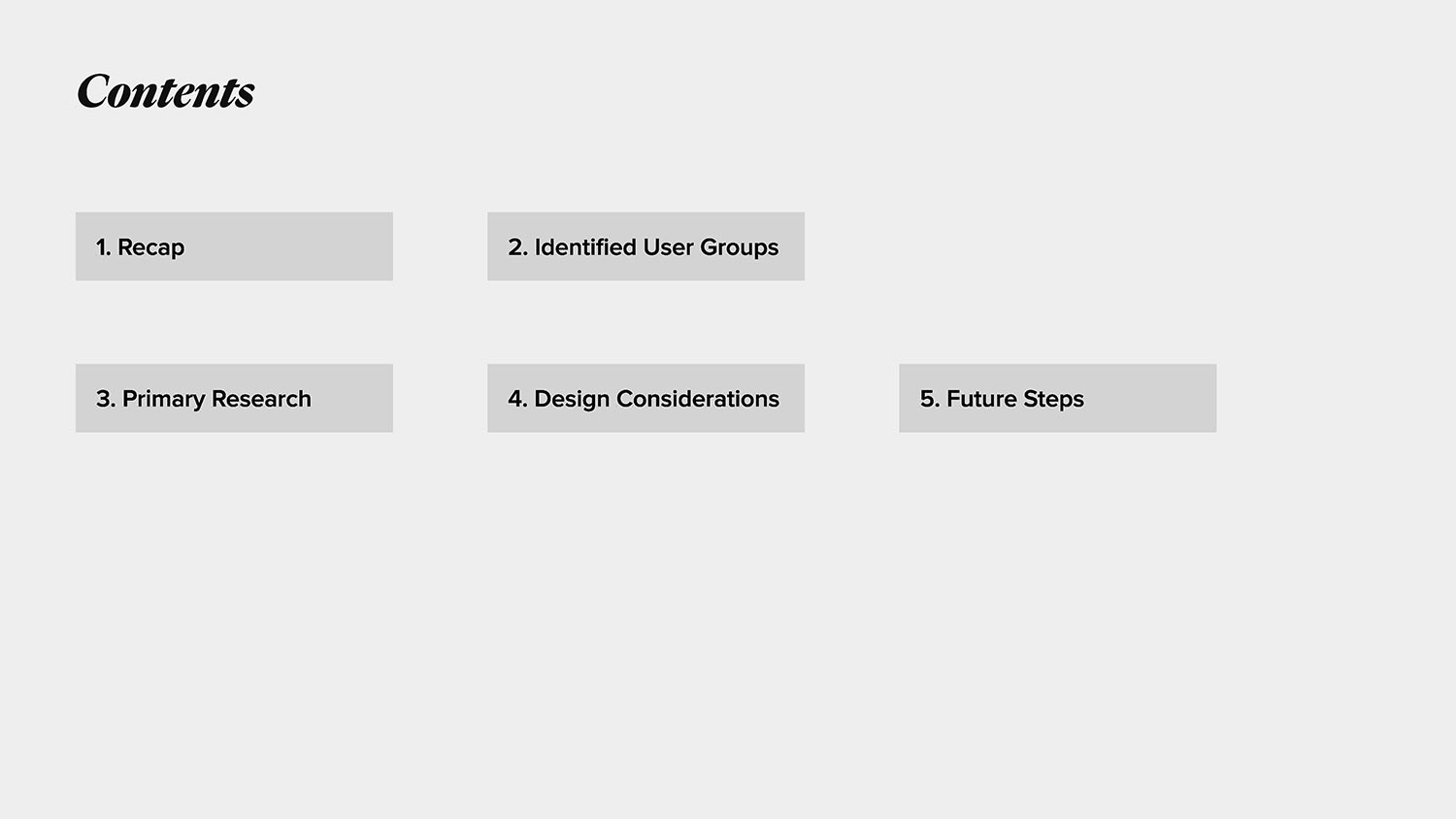 Contents

1. Recap

2. Identified User Groups

3. Primary Research

4. Design Considerations

5. Future Steps